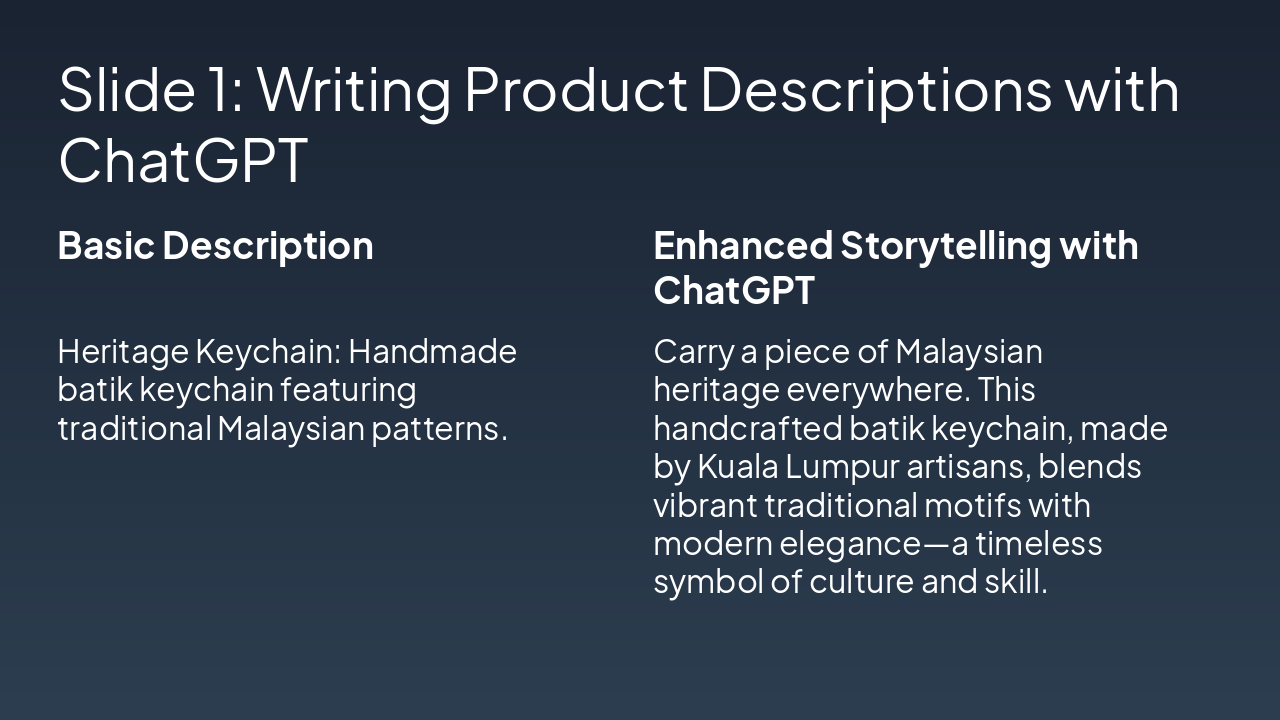 Slide 1: Writing Product Descriptions with ChatGPT

Basic Description

Heritage Keychain: Handmade batik keychain featuring traditional Malaysian patterns.

Enhanced Storytelling with ChatGPT

Carry a piece of Malaysian heritage everywhere. This handcrafted batik keychain, made by Kuala Lumpur artisans, blends vibrant traditional motifs with modern elegance—a timeless symbol of culture and skill.